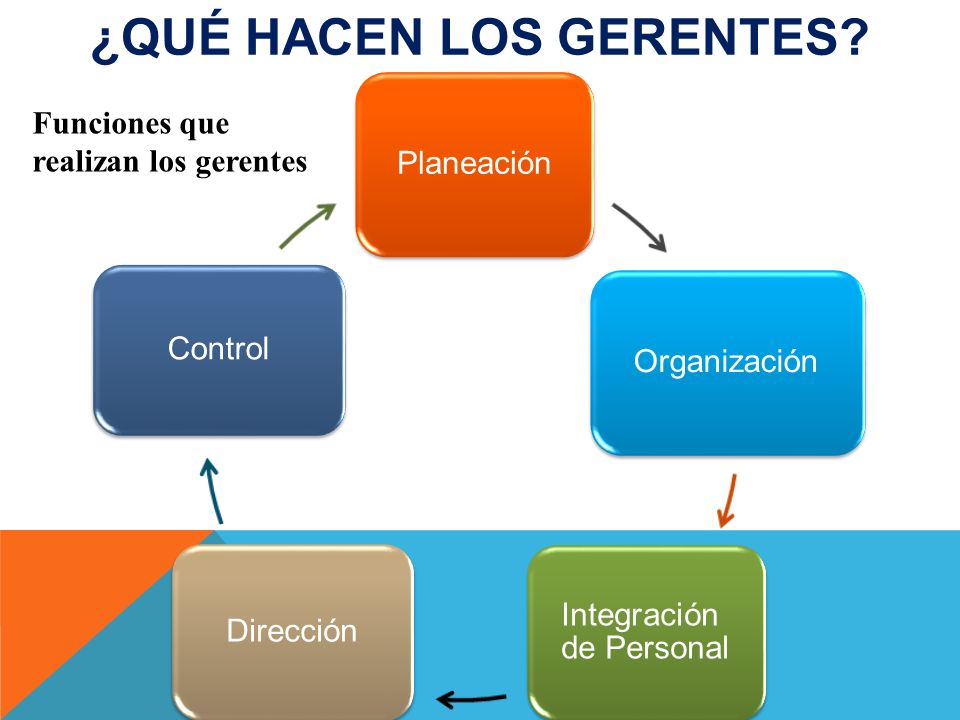 ¿QUÉ HACEN LOS GERENTES?

Funciones que realizan los gerentes

Planeación

Organización

Integración de Personal

Dirección

Control